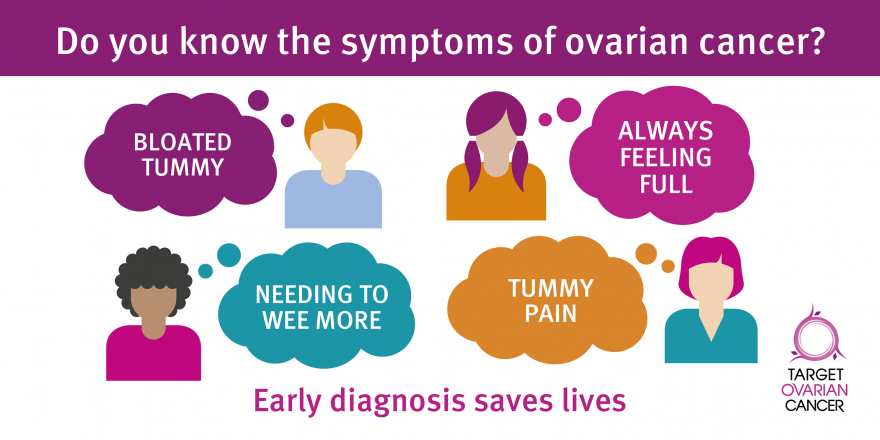 Do you know the symptoms of ovarian cancer?

BLOATED TUMMY

ALWAYS FEELING FULL

NEEDING TO WEE MORE

TUMMY PAIN

Early diagnosis saves lives

TARGET OVARIAN CANCER